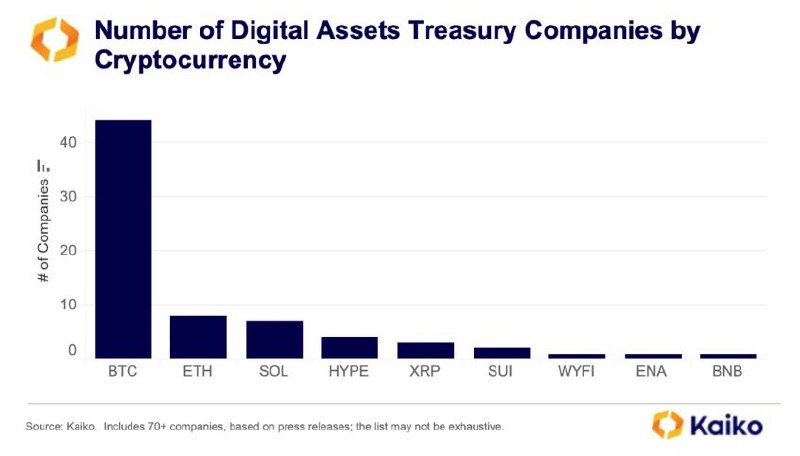 Number of Digital Assets Treasury Companies by Cryptocurrency

# of Companies

40
30
20
10
0

BTC ETH SOL HYPE XRP SUI WYFI ENA BNB

Source: Kaiko. Includes 70+ companies, based on press releases; the list may not be exhaustive.

Kaiko